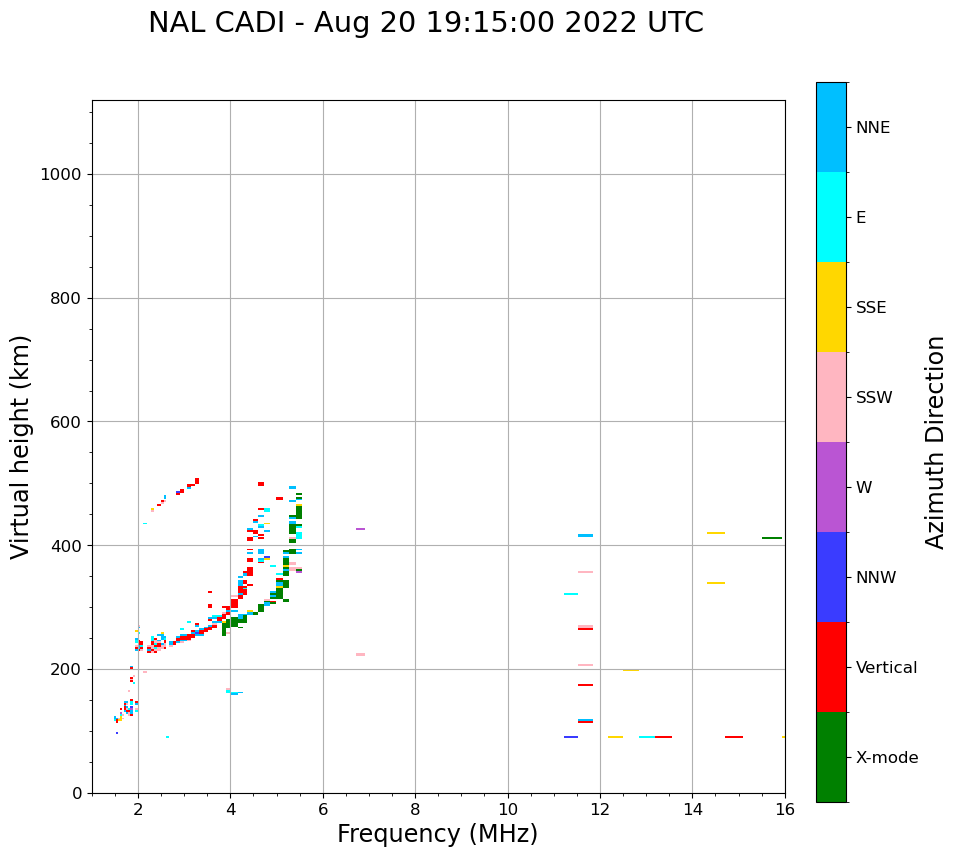 NAL CADI - Aug 20 19:15:00 2022 UTC

Virtual height (km)

1000
800
600
400
200
0

2
4
6
8
10
12
14
16

Frequency (MHz)

NNE
E
SSE
SSW
W
NNW
Vertical
X-mode

Azimuth Direction